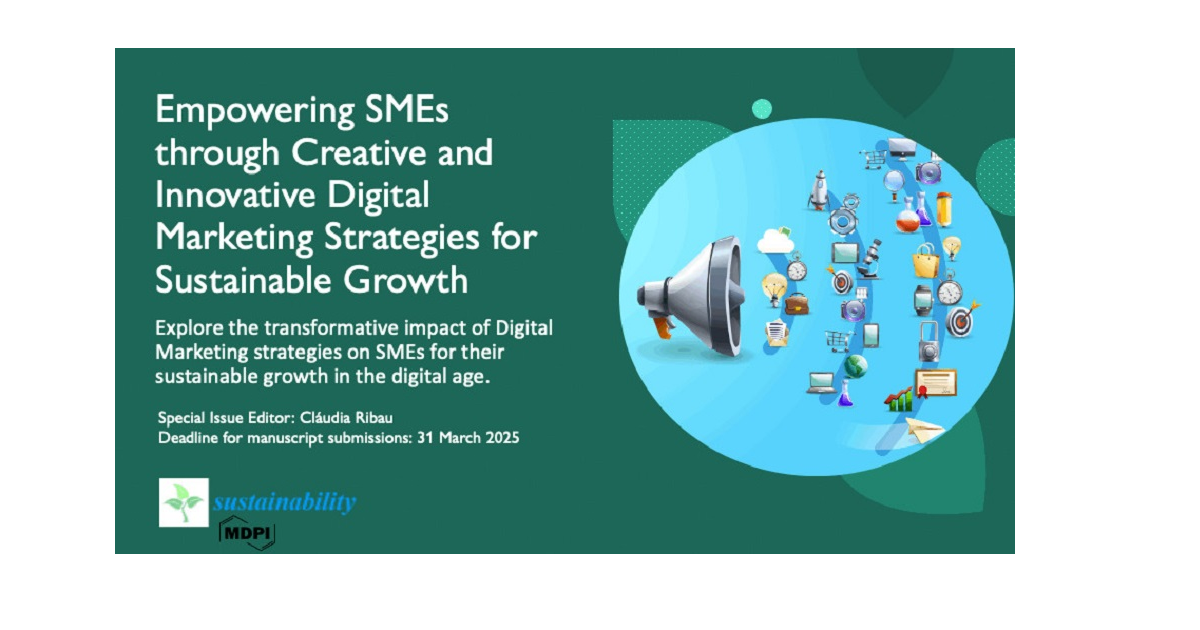 Empowering SMEs through Creative and Innovative Digital Marketing Strategies for Sustainable Growth

Explore the transformative impact of Digital Marketing strategies on SMEs for their sustainable growth in the digital age.

Special Issue Editor: Cláudia Ribau
Deadline for manuscript submissions: 31 March 2025

sustainability

MDPI